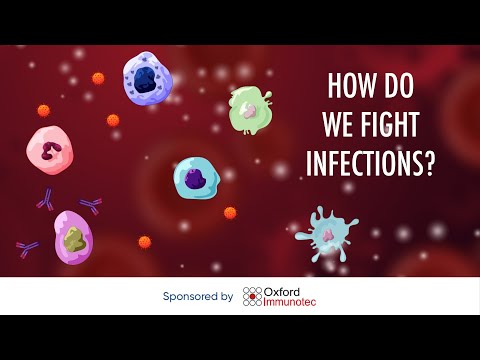 HOW DO WE FIGHT INFECTIONS?

Sponsored by Oxford Immunotec